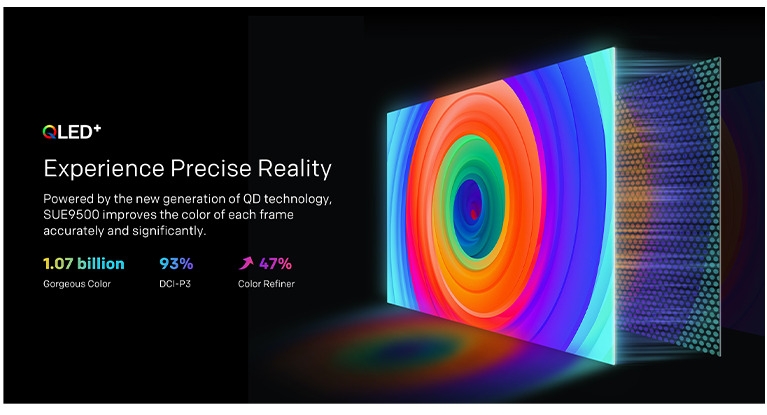 QLED⁺

Experience Precise Reality

Powered by the new generation of QD technology, SUE9500 improves the color of each frame accurately and significantly.

1.07 billion
Gorgeous Color

93%
DCI-P3

47%
Color Refiner